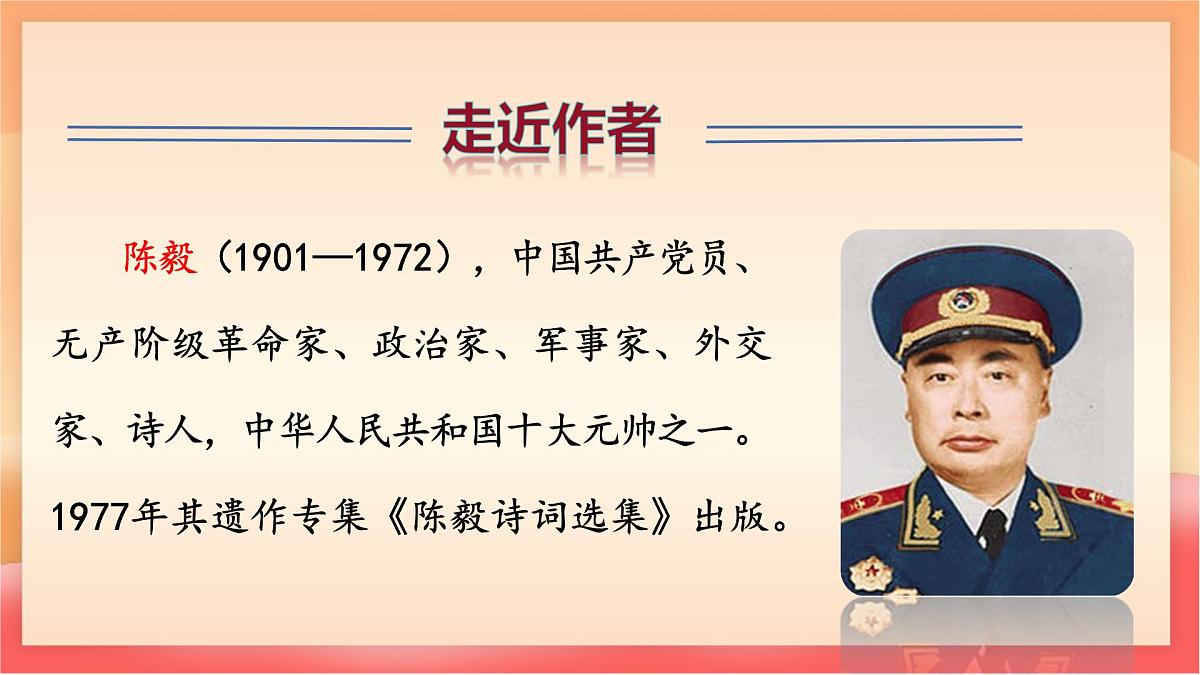 走近作者

陈毅（1901—1972），中国共产党员、无产阶级革命家、政治家、军事家、外交家、诗人，中华人民共和国十大元帅之一。1977年其遗作专集《陈毅诗词选集》出版。